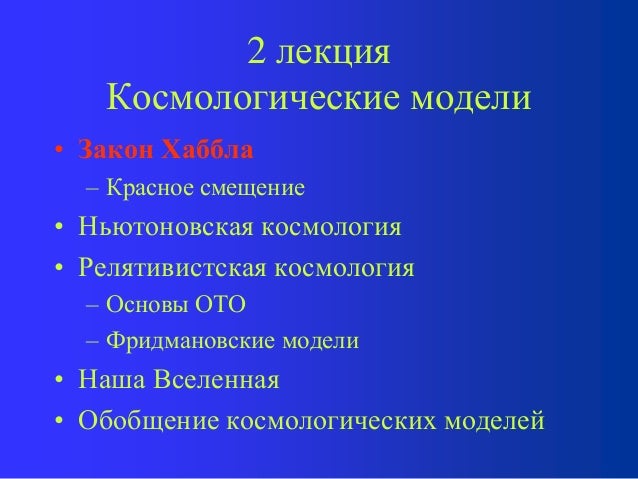 2 лекция
Космологические модели

• Закон Хаббла
– Красное смещение
• Ньютоновская космология
• Релятивистская космология
– Основы ОТО
– Фридмановские модели
• Наша Вселенная
• Обобщение космологических моделей